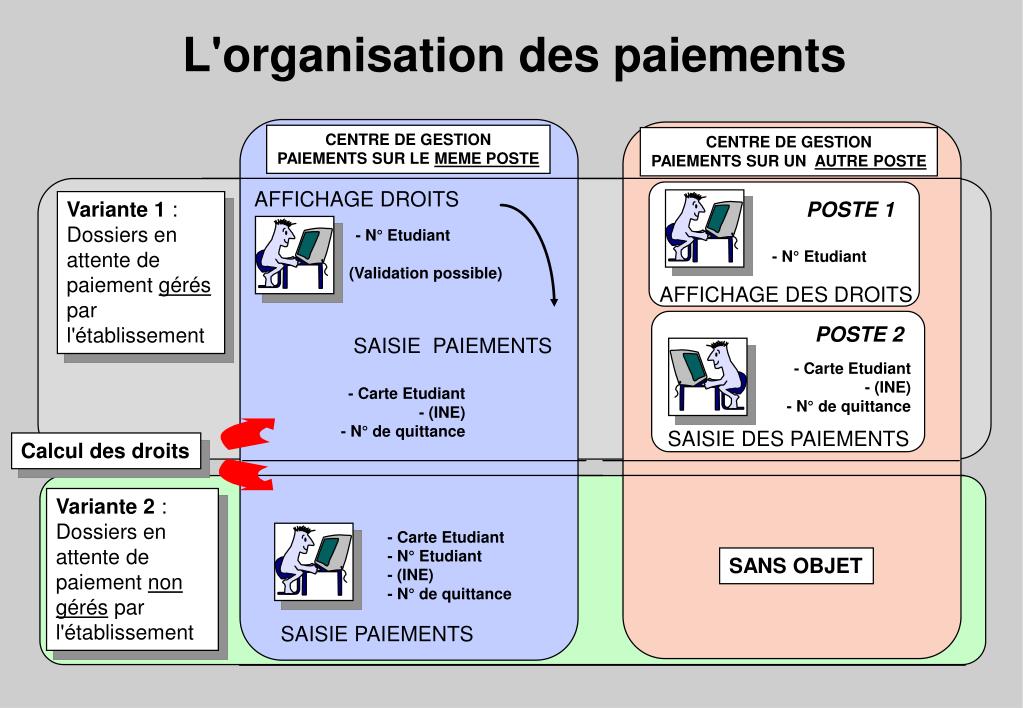 L'organisation des paiements

CENTRE DE GESTION PAIEMENTS SUR LE MEME POSTE

CENTRE DE GESTION PAIEMENTS SUR UN AUTRE POSTE

Variante 1 : Dossiers en attente de paiement gérés par l'établissement

AFFICHAGE DROITS

- N° Etudiant

(Validation possible)

SAISIE PAIEMENTS

- Carte Etudiant
- (INE)
- N° de quittance

POSTE 1

- N° Etudiant

AFFICHAGE DES DROITS

POSTE 2

- Carte Etudiant
- (INE)
- N° de quittance

SAISIE DES PAIEMENTS

Calcul des droits

Variante 2 : Dossiers en attente de paiement non gérés par l'établissement

- Carte Etudiant
- N° Etudiant
- (INE)
- N° de quittance

SAISIE PAIEMENTS

SANS OBJET